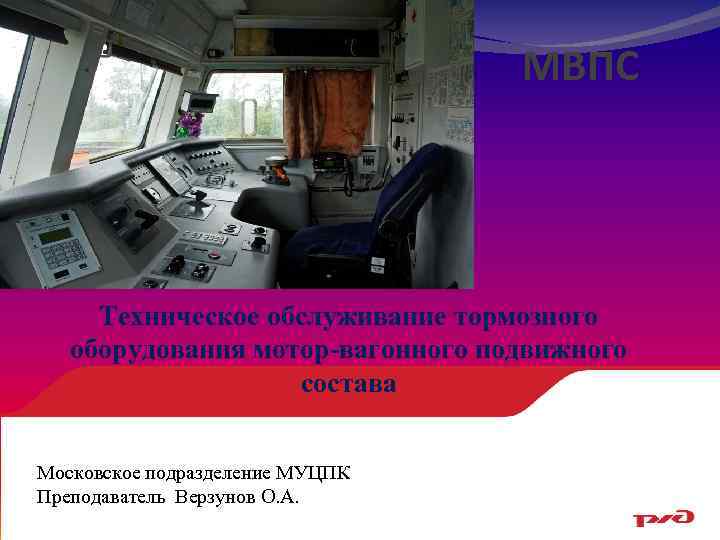 МВПС

Техническое обслуживание тормозного оборудования мотор-вагонного подвижного состава

Московское подразделение МУЦПК
Преподаватель Верзунов О.А.

РЖД